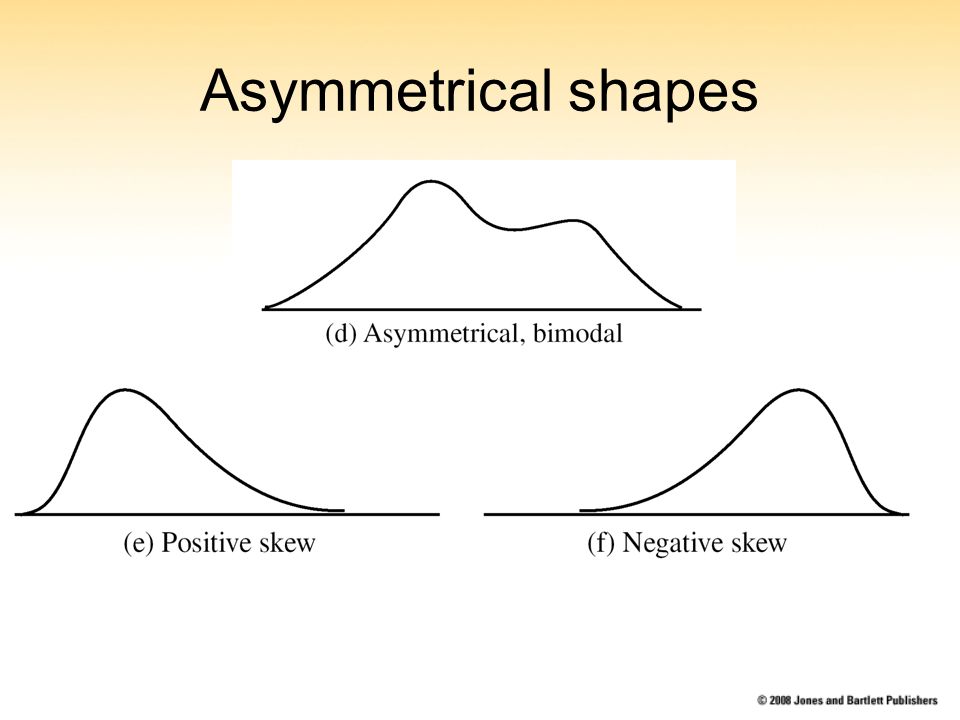 Asymmetrical shapes

(d) Asymmetrical, bimodal

(e) Positive skew

(f) Negative skew

© 2008 Jones and Bartlett Publishers